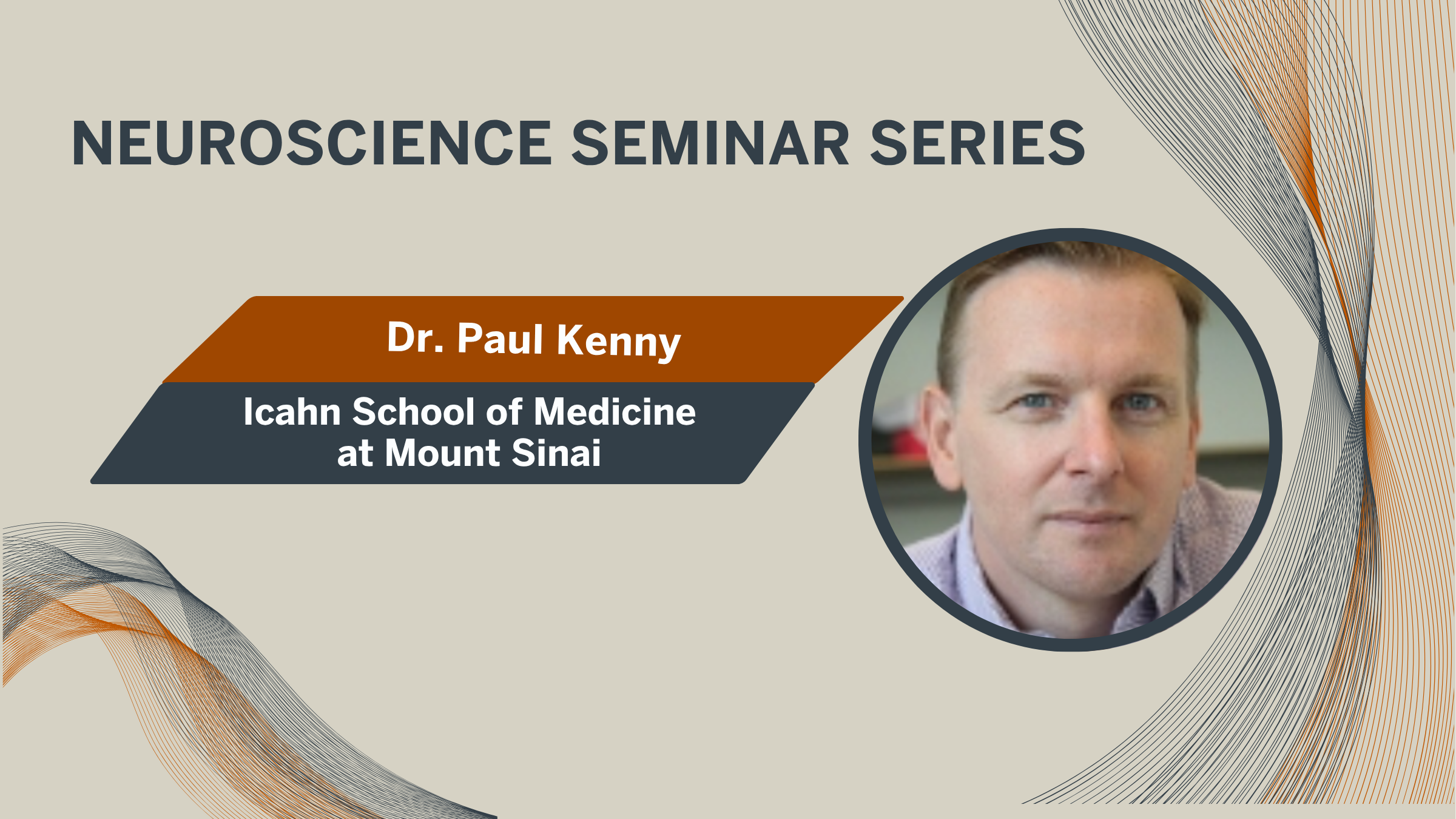 NEUROSCIENCE SEMINAR SERIES

Dr. Paul Kenny

Icahn School of Medicine at Mount Sinai